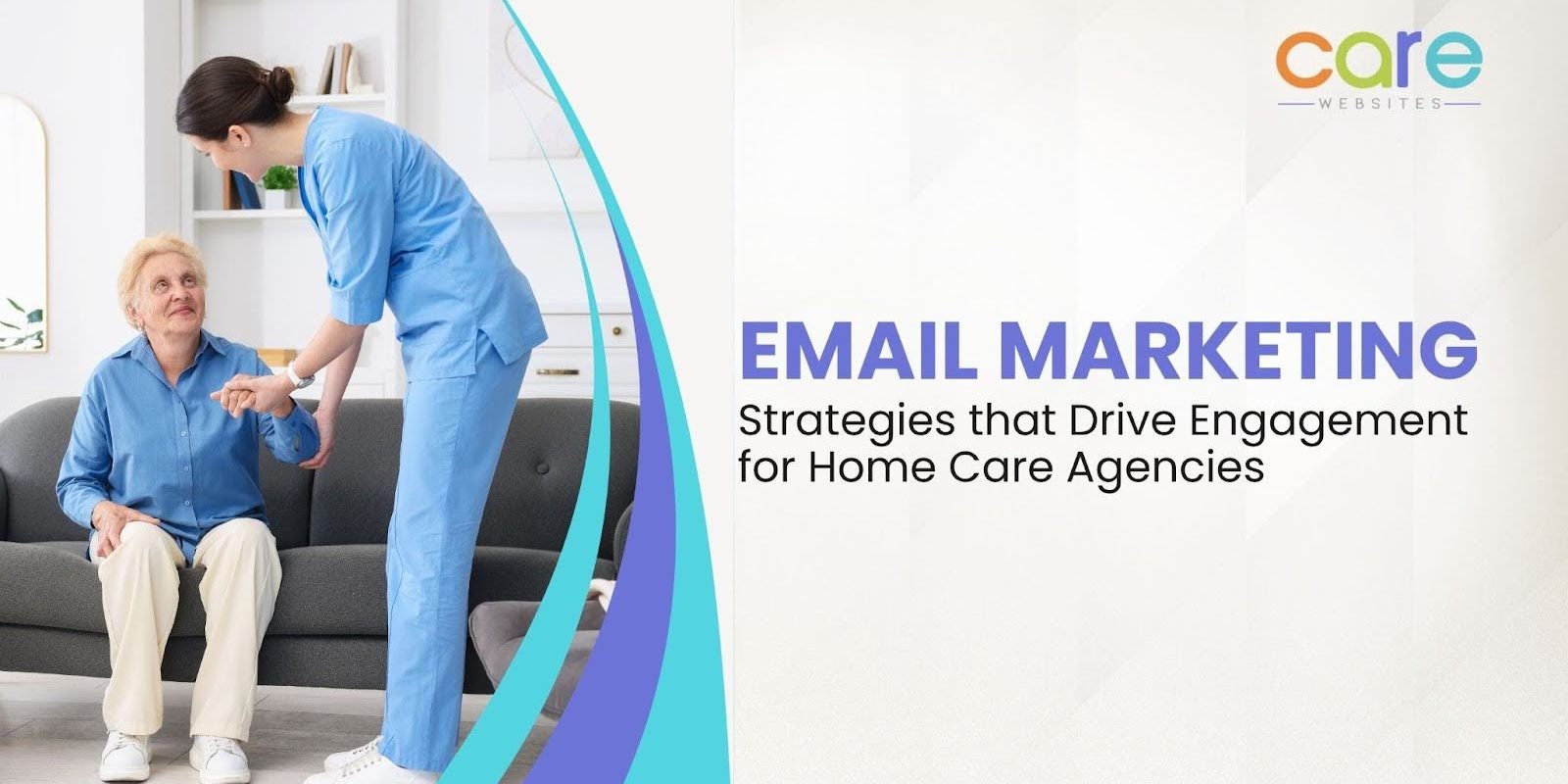 care
WEBSITES

EMAIL MARKETING
Strategies that Drive Engagement for Home Care Agencies